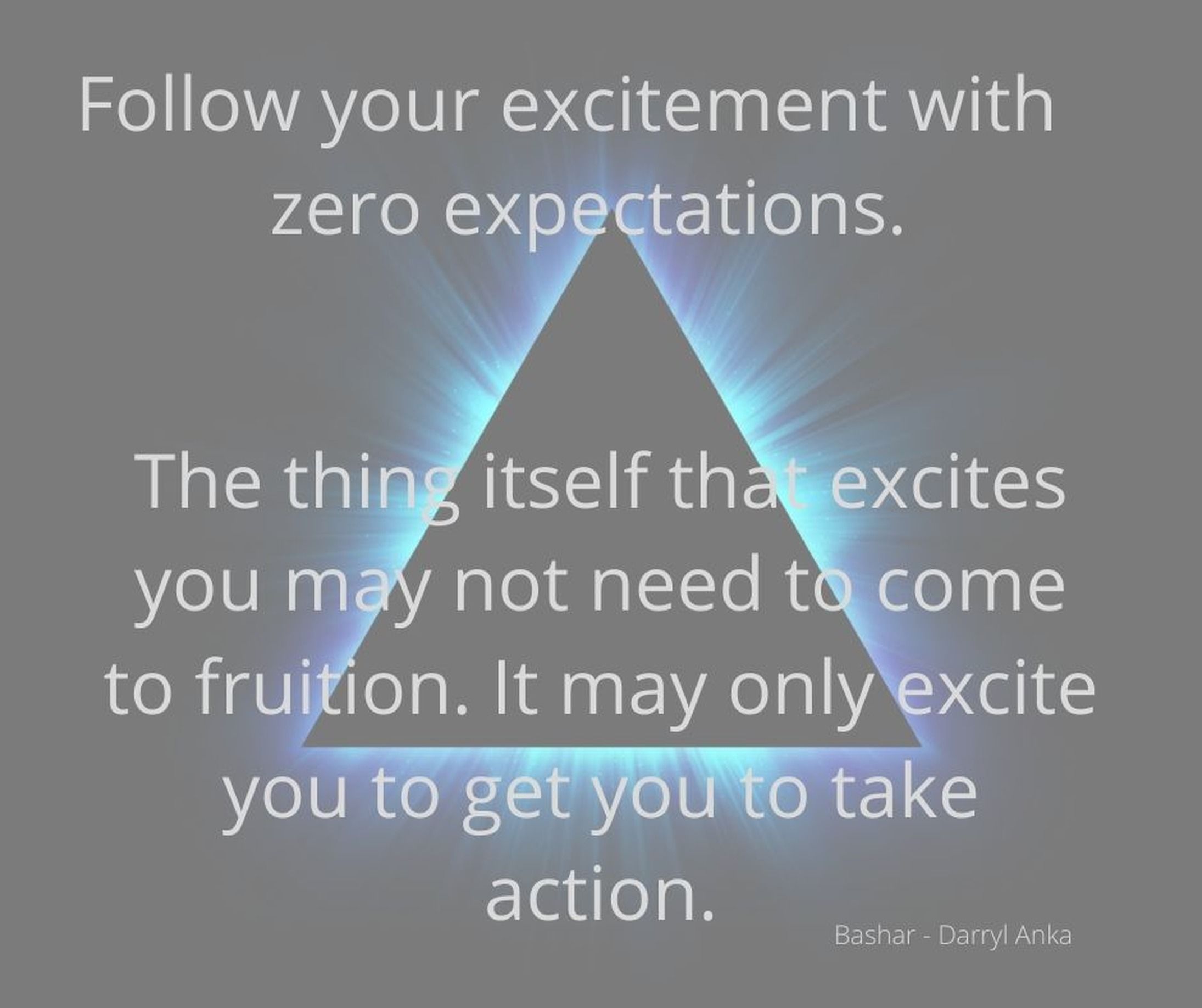 Follow your excitement with zero expectations.

The thing itself that excites you may not need to come to fruition. It may only excite you to get you to take action.

Bashar - Darryl Anka